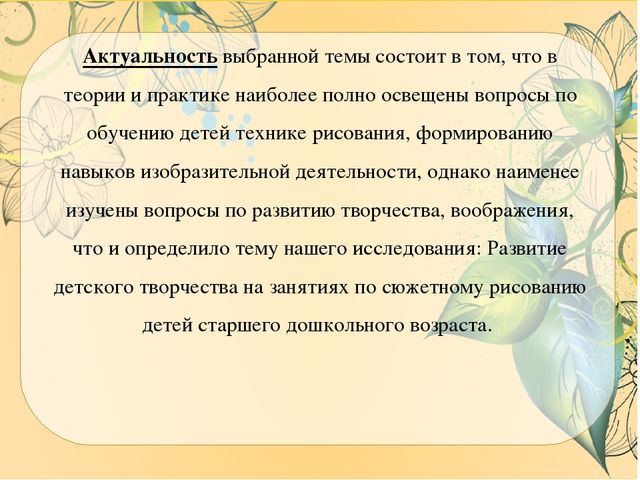 Актуальность выбранной темы состоит в том, что в теории и практике наиболее полно освещены вопросы по обучению детей технике рисования, формированию навыков изобразительной деятельности, однако наименее изучены вопросы по развитию творчества, воображения, что и определило тему нашего исследования: Развитие детского творчества на занятиях по сюжетному рисованию детей старшего дошкольного возраста.